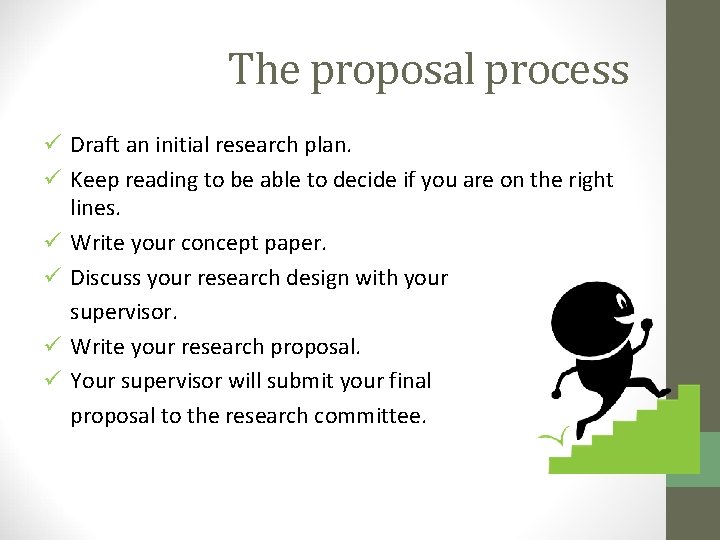 The proposal process

✓ Draft an initial research plan.
✓ Keep reading to be able to decide if you are on the right lines.
✓ Write your concept paper.
✓ Discuss your research design with your supervisor.
✓ Write your research proposal.
✓ Your supervisor will submit your final proposal to the research committee.